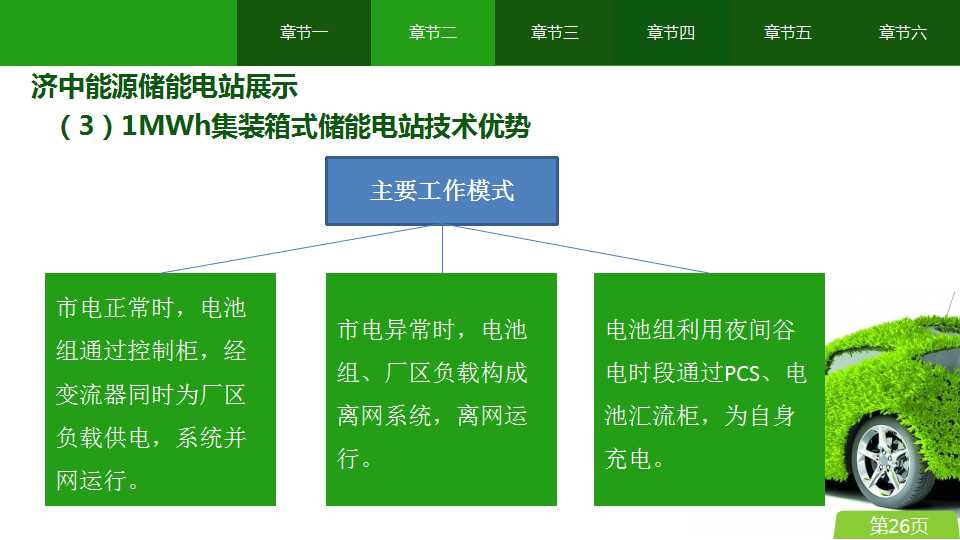 章节一 章节二 章节三 章节四 章节五 章节六

济中能源储能电站展示

（3）1MWh集装箱式储能电站技术优势

主要工作模式

市电正常时，电池组通过控制柜，经变流器同时为厂区负载供电，系统并网运行。

市电异常时，电池组、厂区负载构成离网系统，离网运行。

电池组利用夜间谷电时段通过PCS、电池汇流柜，为自身充电。

第26页